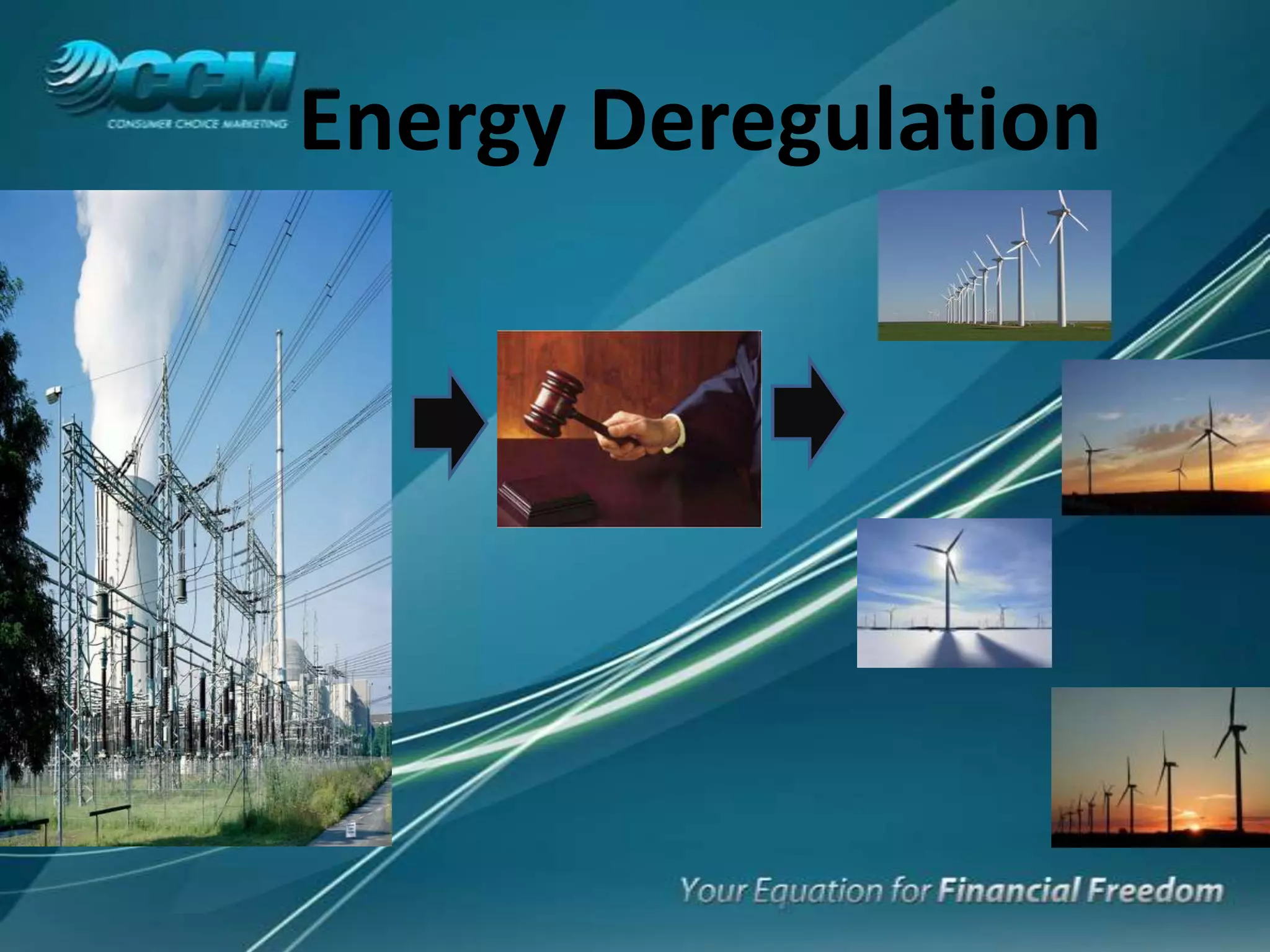 CCM
CONSUMER CHOICE MARKETING

Energy Deregulation

Your Equation for Financial Freedom